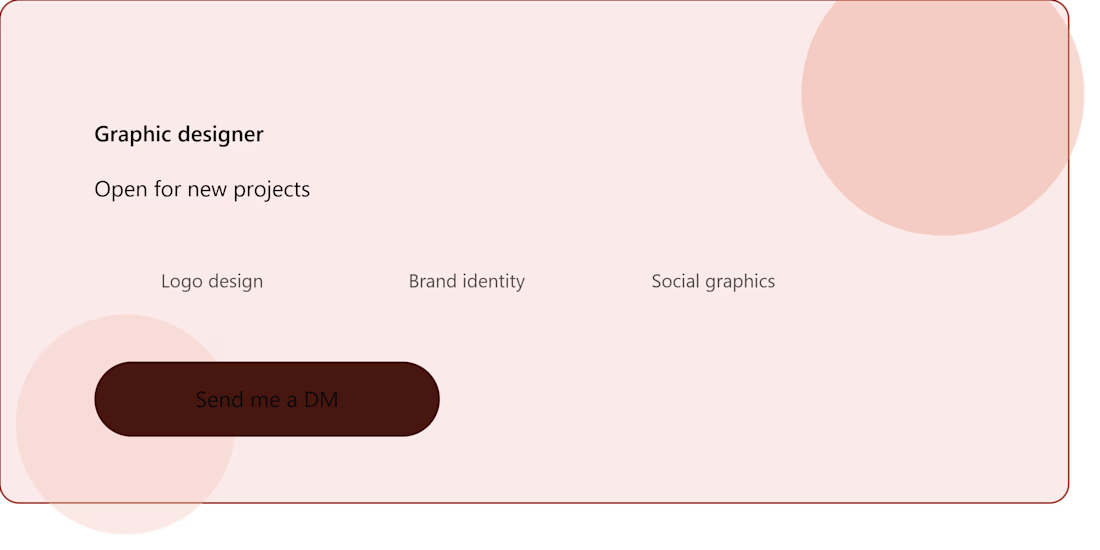 Graphic designer

Open for new projects

Logo design

Brand identity

Social graphics

Send me a DM